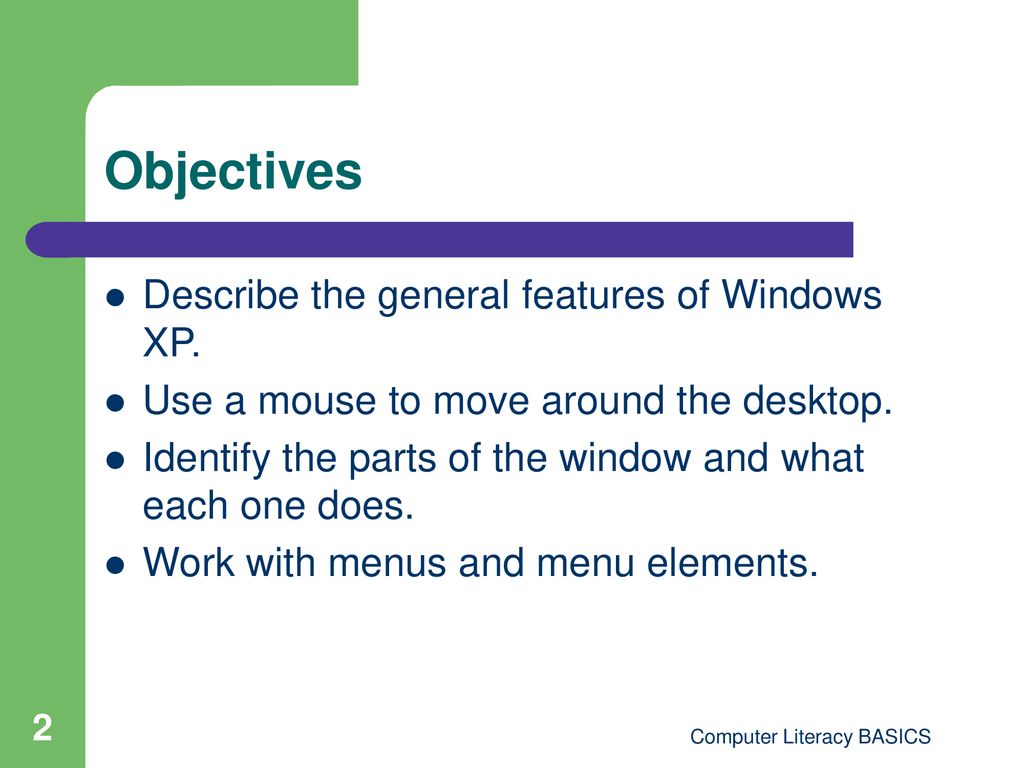 Objectives

- Describe the general features of Windows XP.
- Use a mouse to move around the desktop.
- Identify the parts of the window and what each one does.
- Work with menus and menu elements.

2

Computer Literacy BASICS